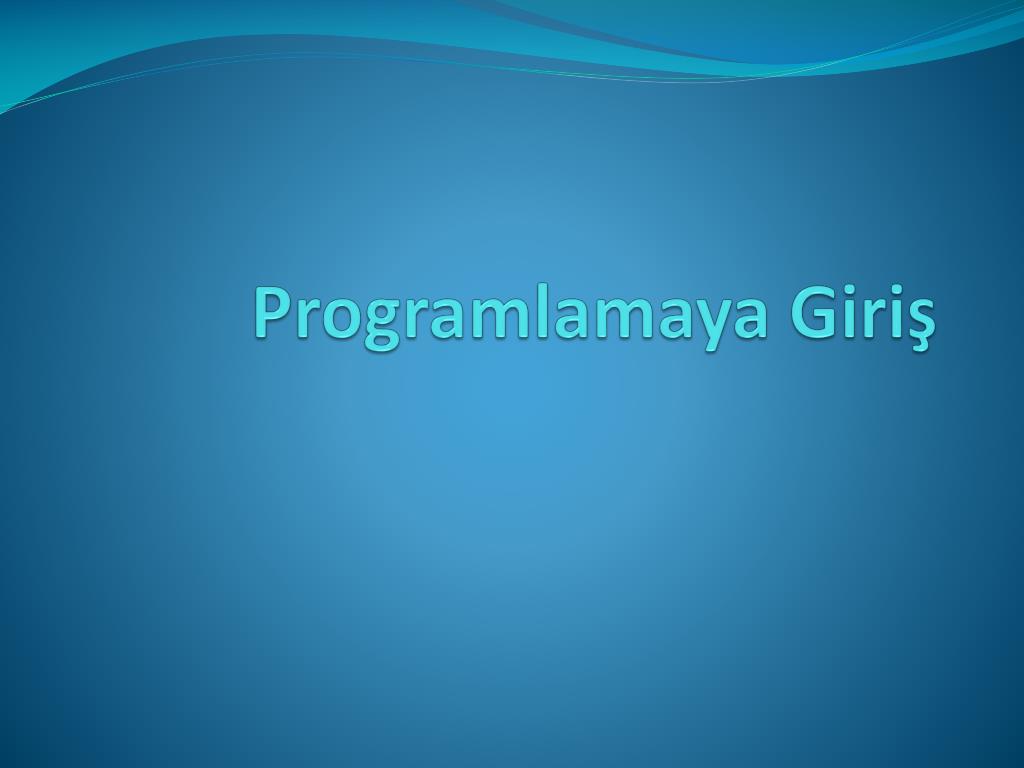 Programlamaya Giriş